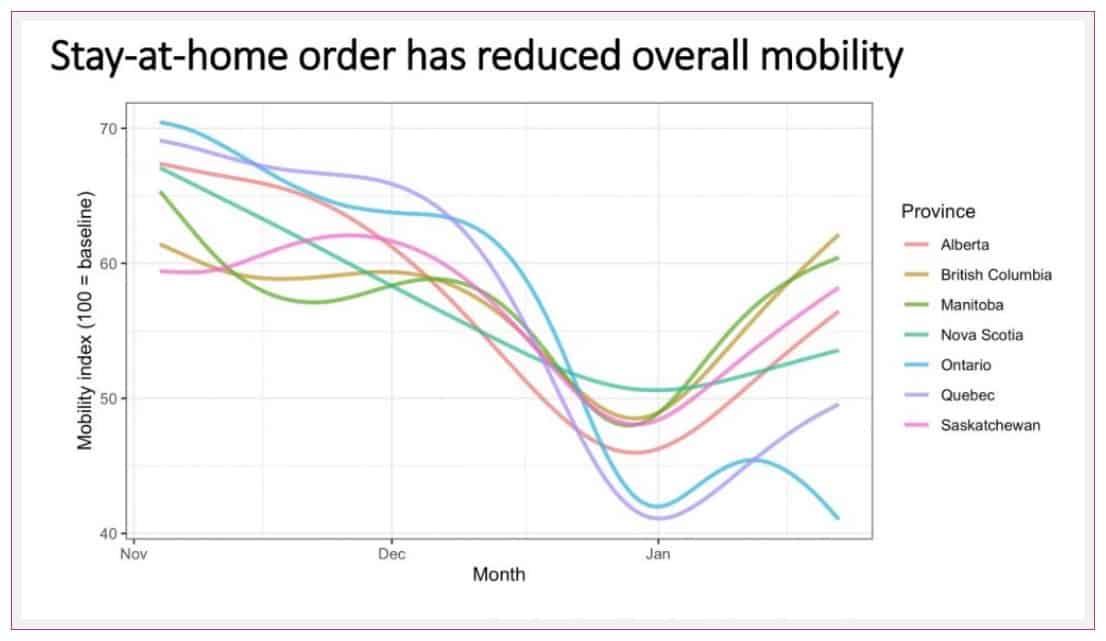 Stay-at-home order has reduced overall mobility

Mobility index (100 = baseline)

70
60
50
40

Nov
Dec
Jan

Month

Province
Alberta
British Columbia
Manitoba
Nova Scotia
Ontario
Quebec
Saskatchewan